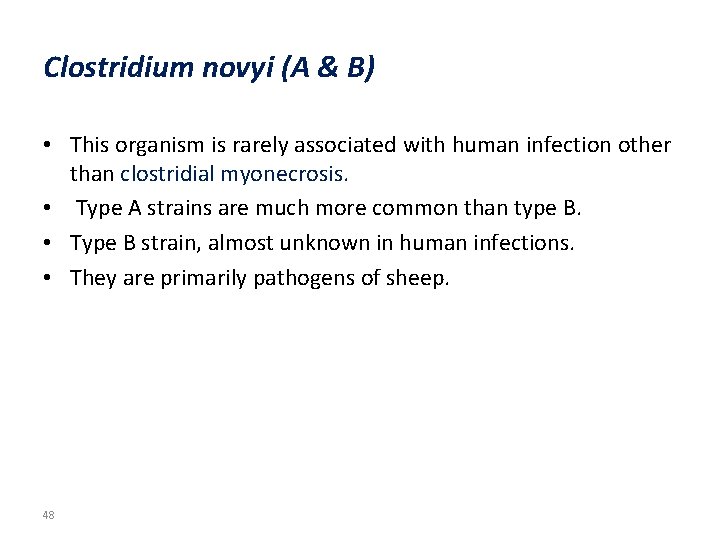 Clostridium novyi (A & B)

• This organism is rarely associated with human infection other than clostridial myonecrosis.
• Type A strains are much more common than type B.
• Type B strain, almost unknown in human infections.
• They are primarily pathogens of sheep.

48